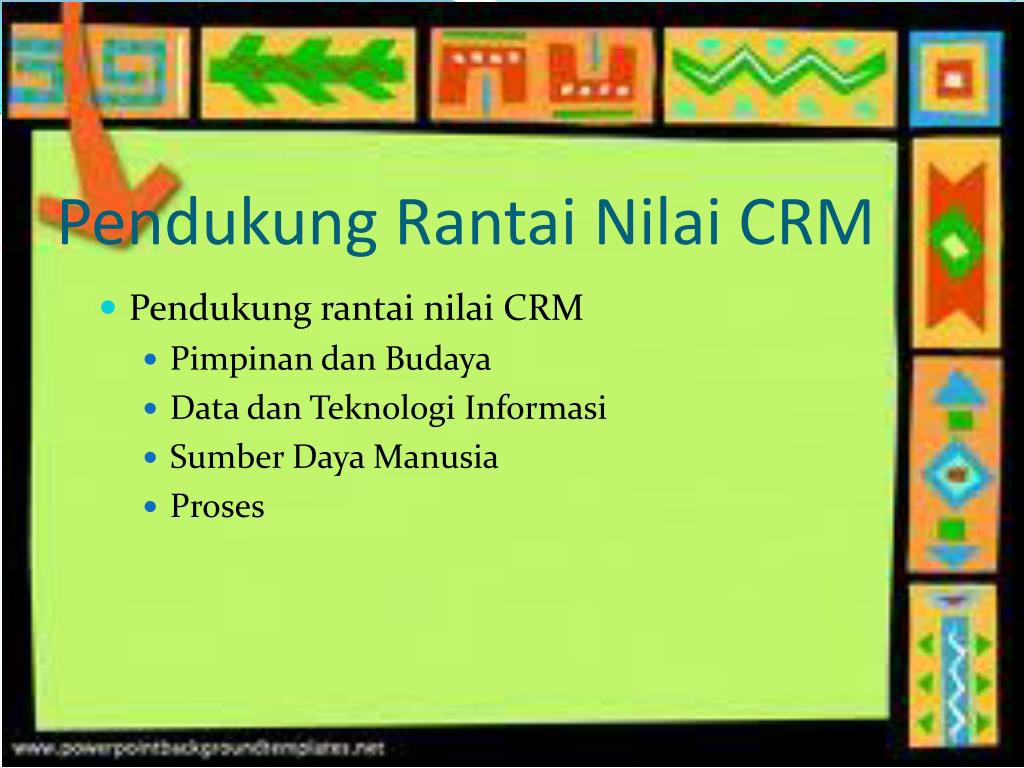 Pendukung Rantai Nilai CRM

- Pendukung rantai nilai CRM
  - Pimpinan dan Budaya
  - Data dan Teknologi Informasi
  - Sumber Daya Manusia
  - Proses

www.powerpointbackgroundtemplates.net